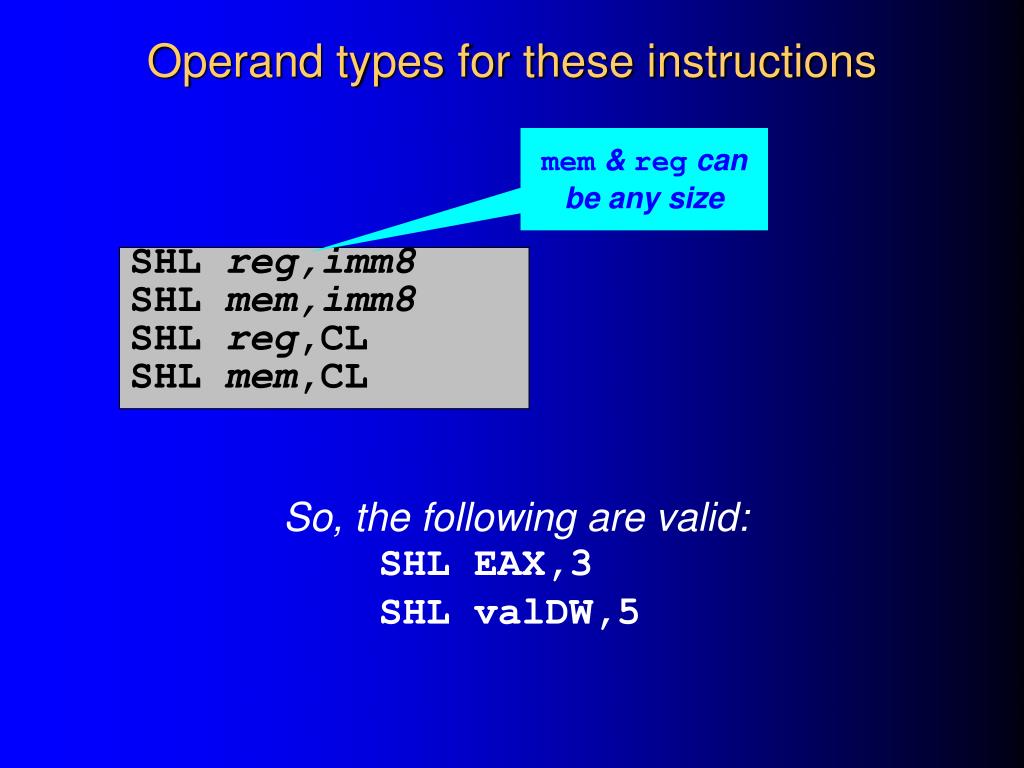 Operand types for these instructions

mem & reg can be any size

SHL reg,imm8
SHL mem,imm8
SHL reg,CL
SHL mem,CL

So, the following are valid:
SHL EAX,3
SHL valDW,5